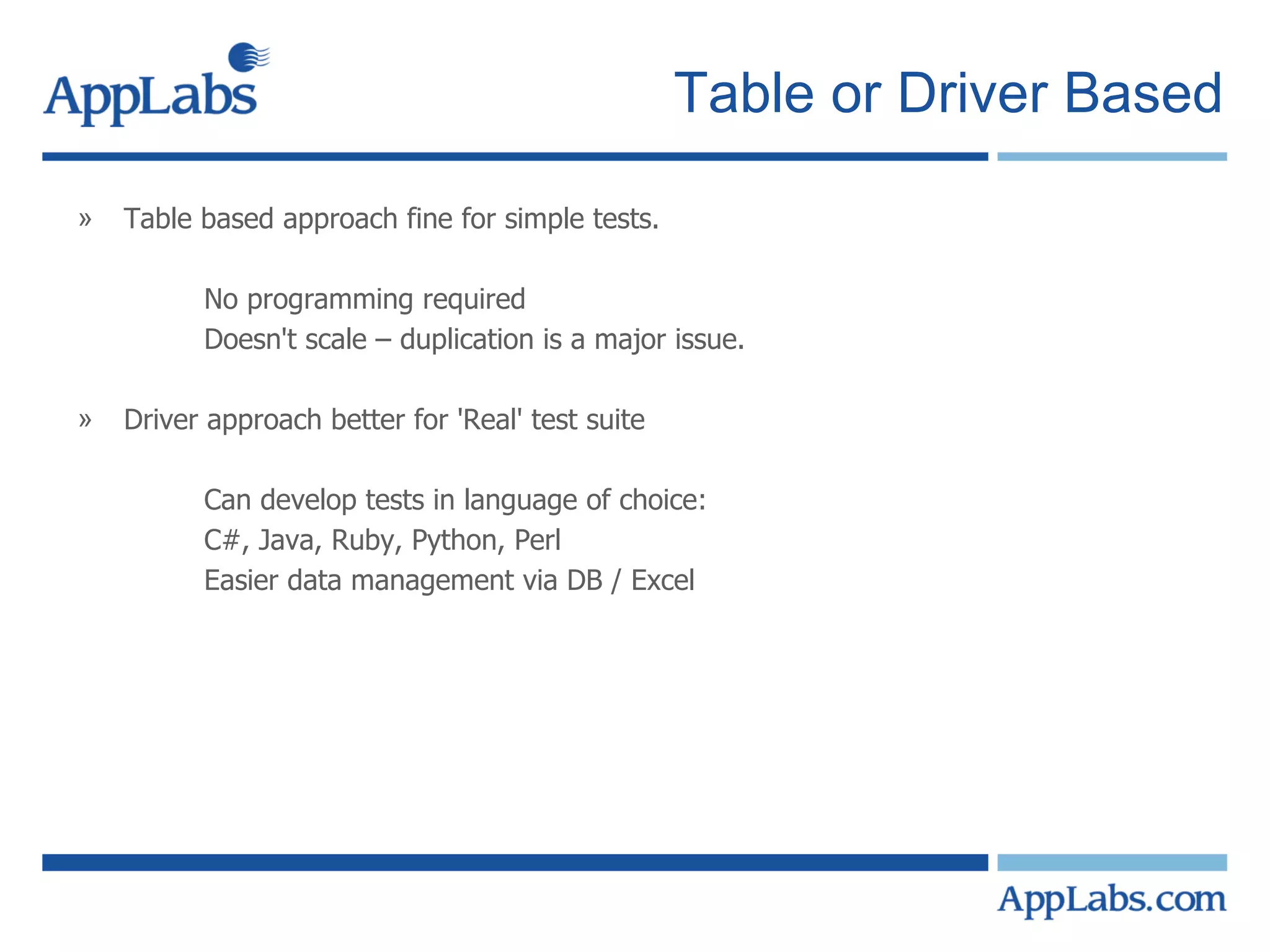 AppLabs

Table or Driver Based

» Table based approach fine for simple tests.

No programming required
Doesn't scale – duplication is a major issue.

» Driver approach better for 'Real' test suite

Can develop tests in language of choice:
C#, Java, Ruby, Python, Perl
Easier data management via DB / Excel

AppLabs.com